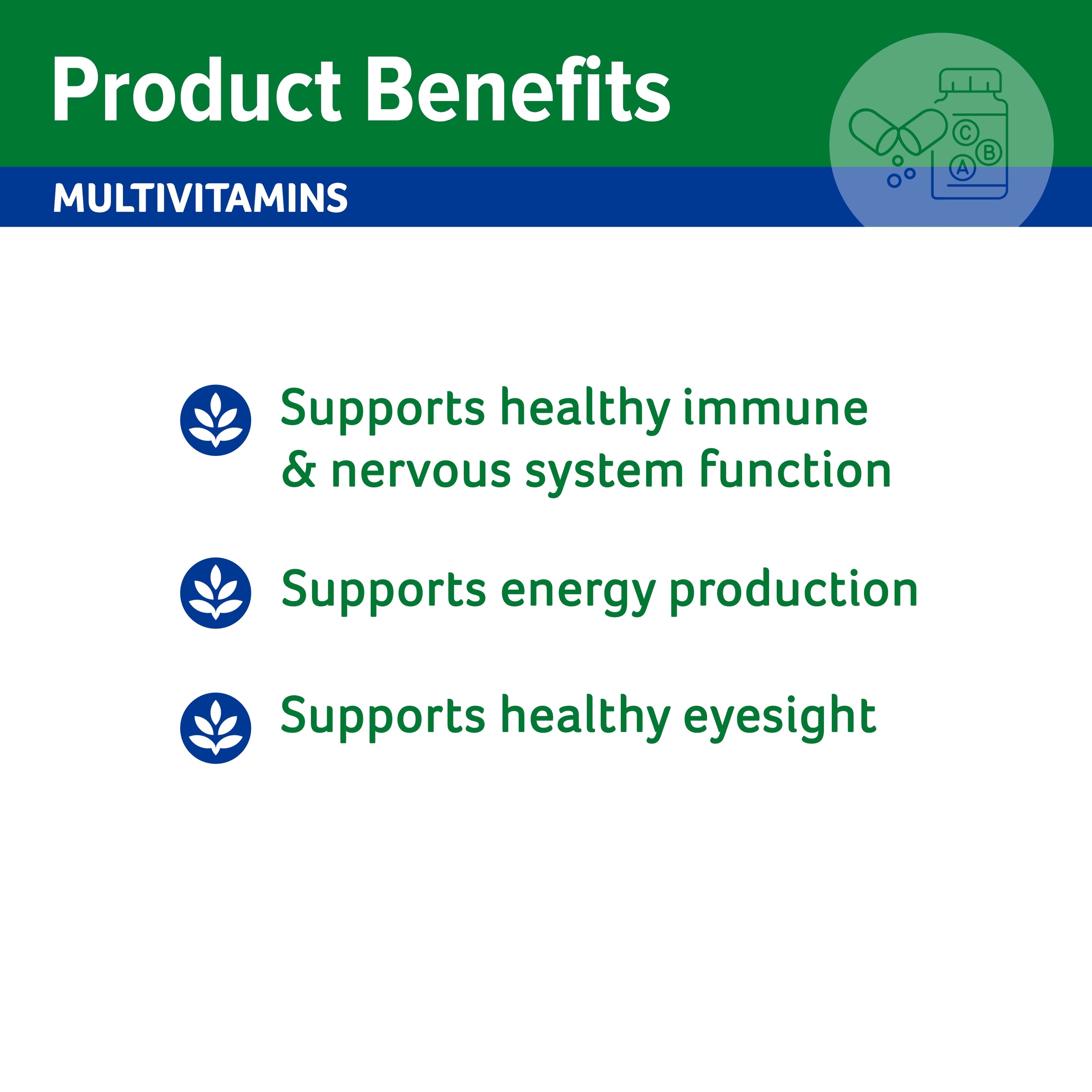 Product Benefits

MULTIVITAMINS

C B A

Supports healthy immune & nervous system function

Supports energy production

Supports healthy eyesight